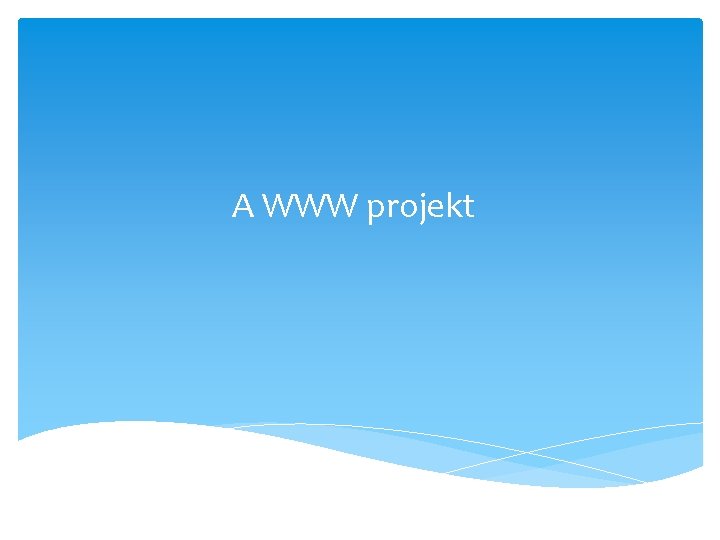 A WWW projekt